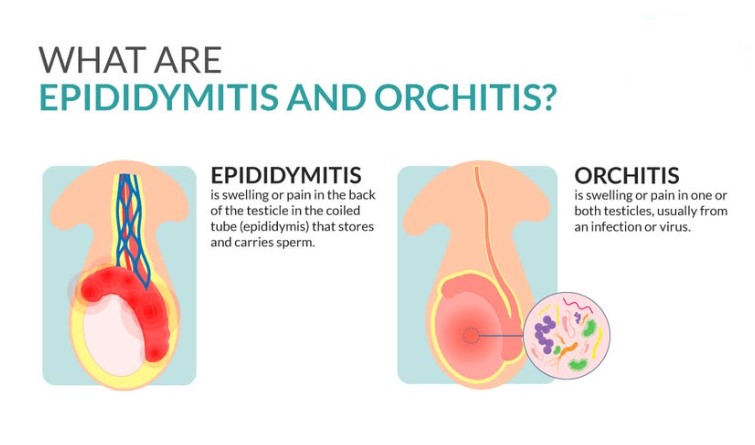 WHAT ARE
EPIDIDYMITIS AND ORCHITIS?

EPIDIDYMITIS
is swelling or pain in the back of the testicle in the coiled tube (epididymis) that stores and carries sperm.

ORCHITIS
is swelling or pain in one or both testicles, usually from an infection or virus.